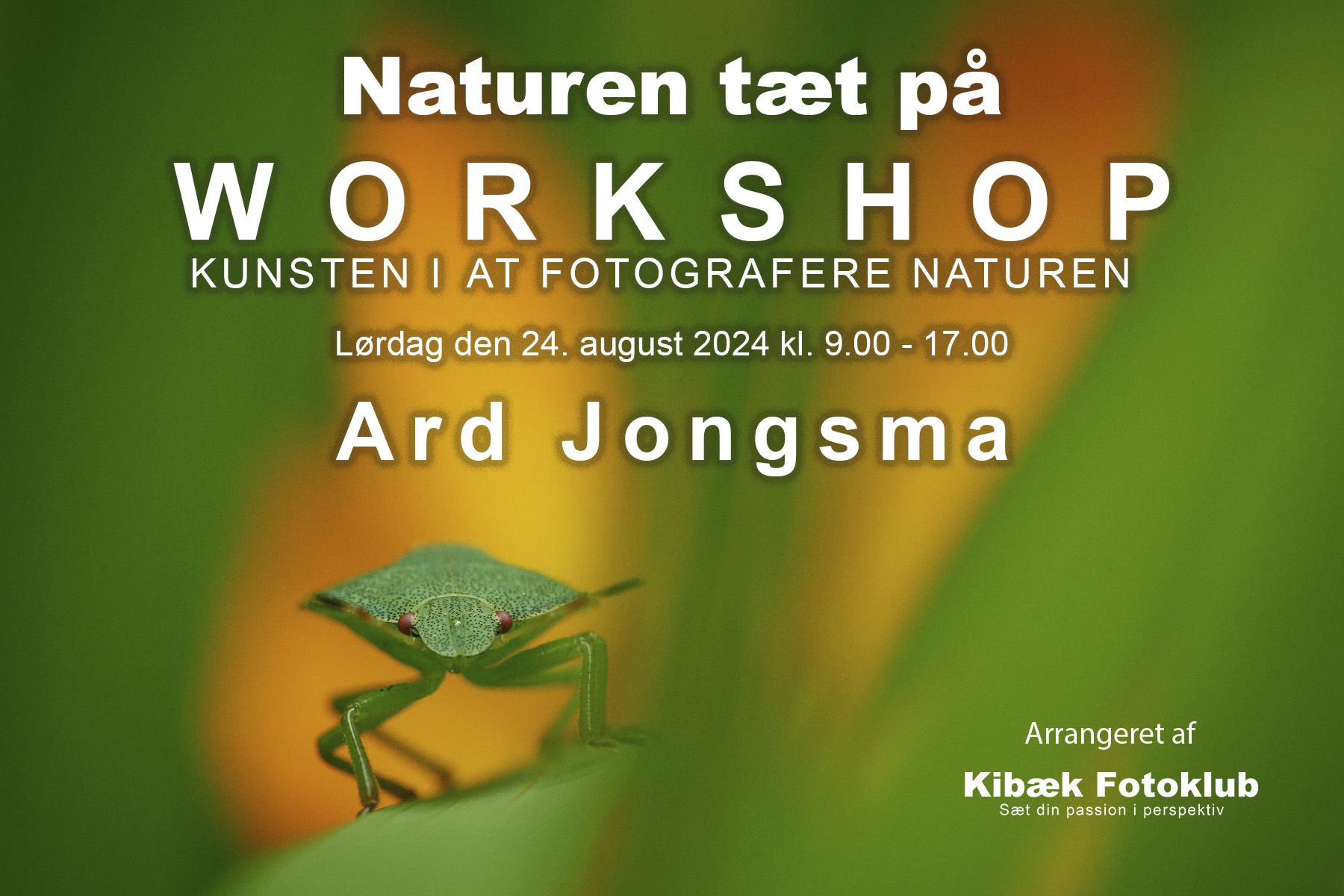 Naturen tæt på

WORKSHOP

KUNSTEN I AT FOTOGRAFERE NATUREN

Lørdag den 24. august 2024 kl. 9.00 - 17.00

Ard Jongsma

Arrangeret af

Kibæk Fotoklub
Sæt din passion i perspektiv